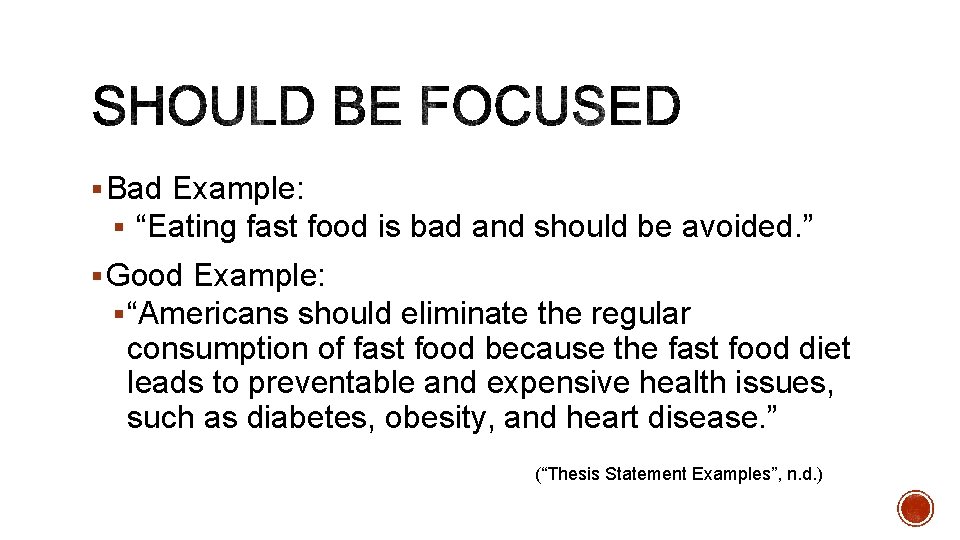 SHOULD BE FOCUSED

• Bad Example:
• "Eating fast food is bad and should be avoided."

• Good Example:
• "Americans should eliminate the regular consumption of fast food because the fast food diet leads to preventable and expensive health issues, such as diabetes, obesity, and heart disease."

("Thesis Statement Examples", n.d.)